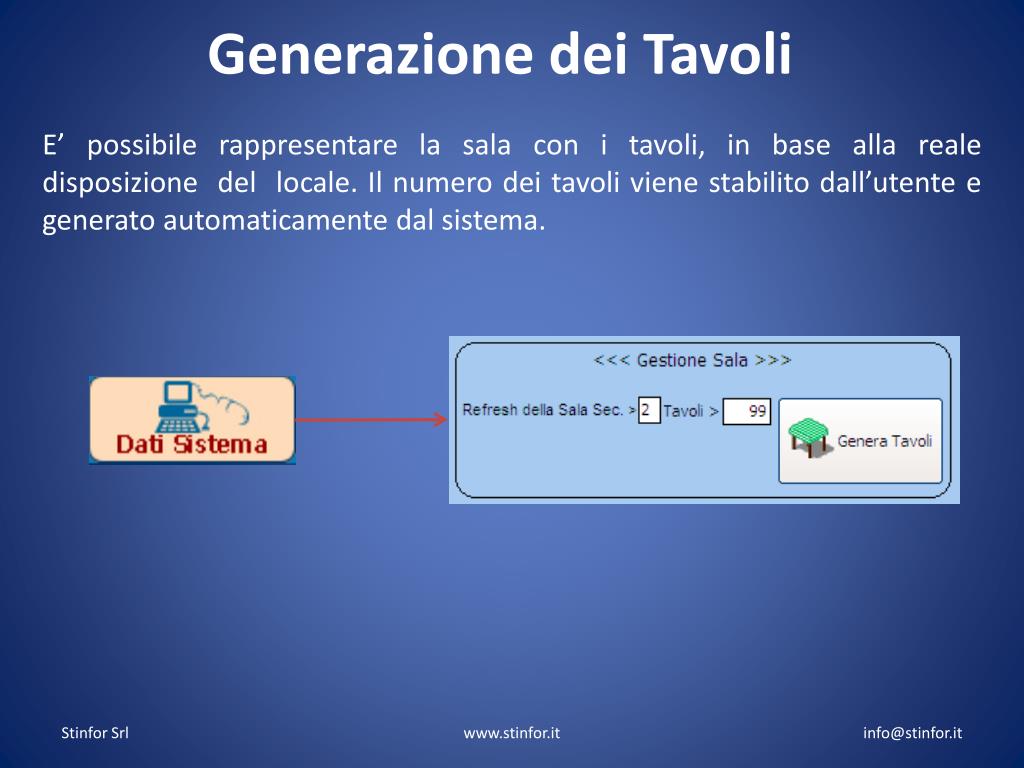 Generazione dei Tavoli

E’ possibile rappresentare la sala con i tavoli, in base alla reale disposizione del locale. Il numero dei tavoli viene stabilito dall’utente e generato automaticamente dal sistema.

Dati Sistema

<<< Gestione Sala >>>

Refresh della Sala Sec. > 2 Tavoli > 99

Genera Tavoli

Stinfor Srl

www.stinfor.it

info@stinfor.it